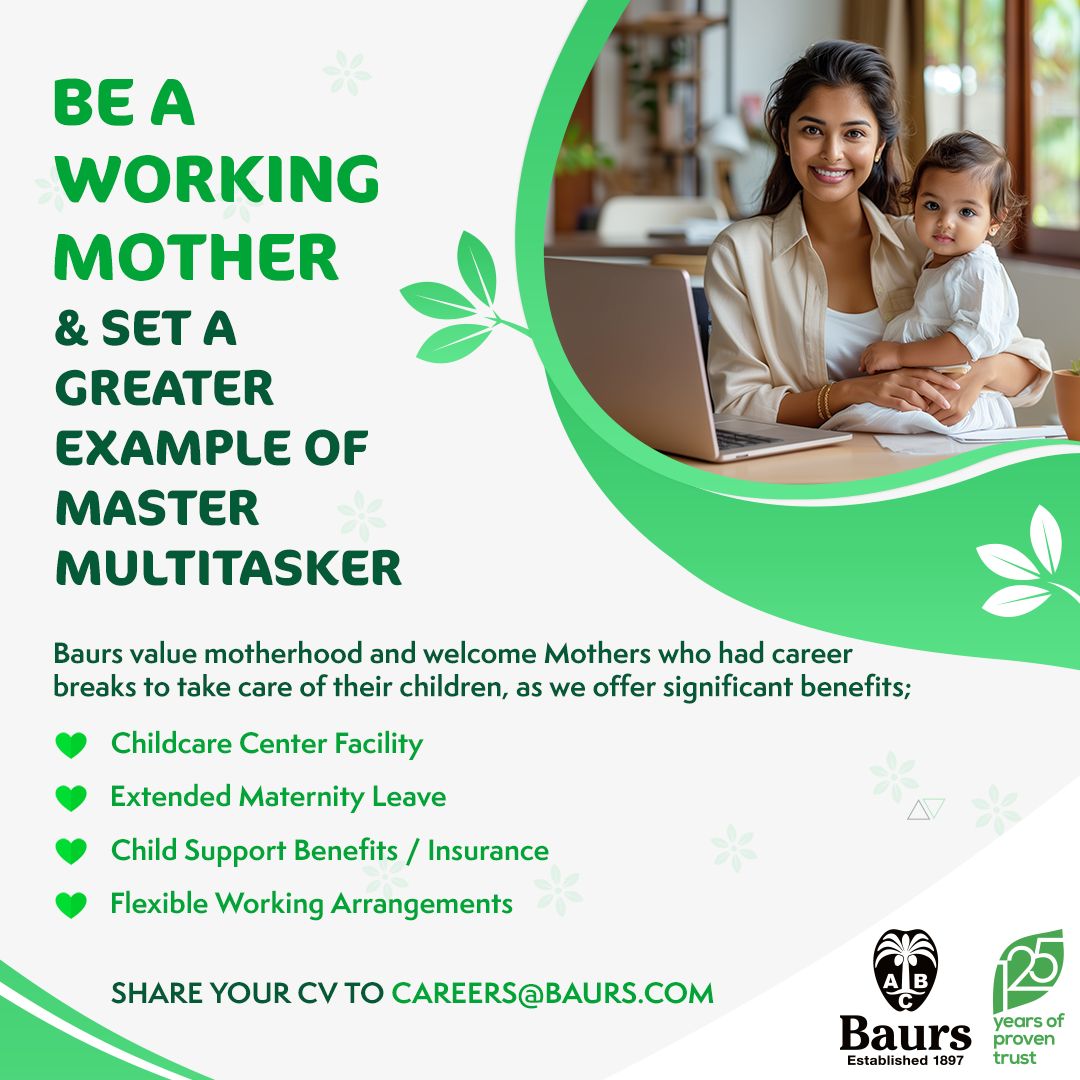 BE A WORKING MOTHER

& SET A GREATER EXAMPLE OF MASTER MULTITASKER

Baurs value motherhood and welcome Mothers who had career breaks to take care of their children, as we offer significant benefits;

Childcare Center Facility

Extended Maternity Leave

Child Support Benefits / Insurance

Flexible Working Arrangements

SHARE YOUR CV TO CAREERS@BAURS.COM

A B C
Baurs
Established 1897

125
years of proven trust